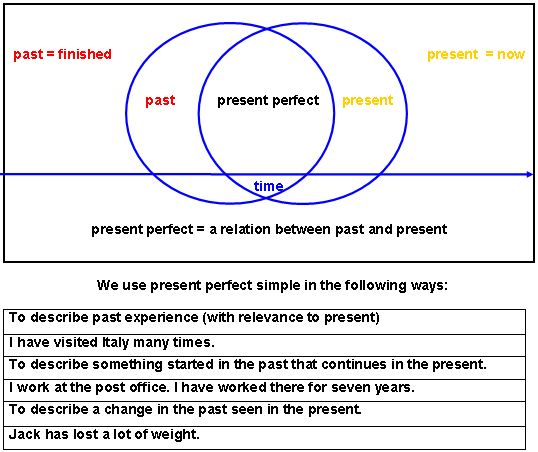 past = finished

present = now

past

present perfect

present

time

present perfect = a relation between past and present

We use present perfect simple in the following ways:

| To describe past experience (with relevance to present) |
|---|
| I have visited Italy many times. |
| To describe something started in the past that continues in the present. |
| I work at the post office. I have worked there for seven years. |
| To describe a change in the past seen in the present. |
| Jack has lost a lot of weight. |